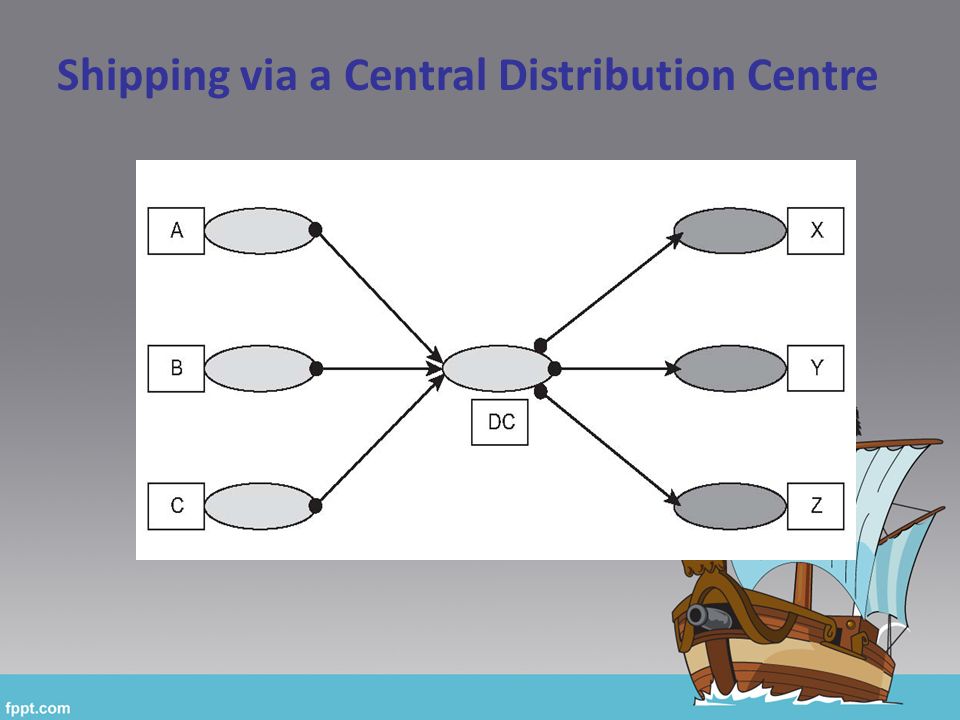 Shipping via a Central Distribution Centre

A

B

C

DC

X

Y

Z

fppt.com